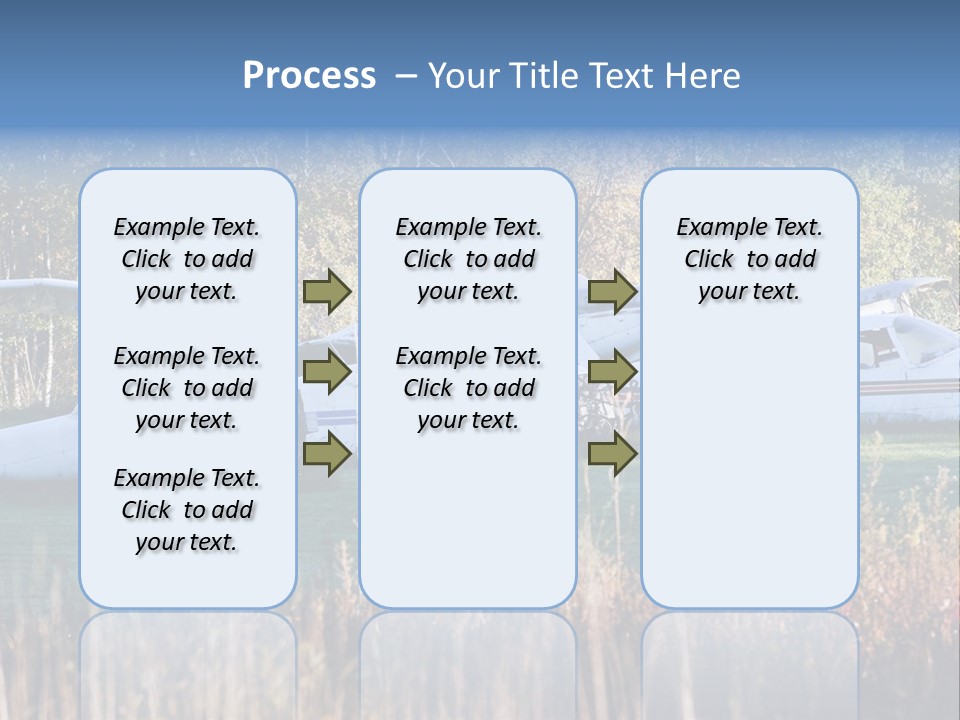 Process – Your Title Text Here

Example Text. Click to add your text.

Example Text. Click to add your text.

Example Text. Click to add your text.

Example Text. Click to add your text.

Example Text. Click to add your text.

Example Text. Click to add your text.